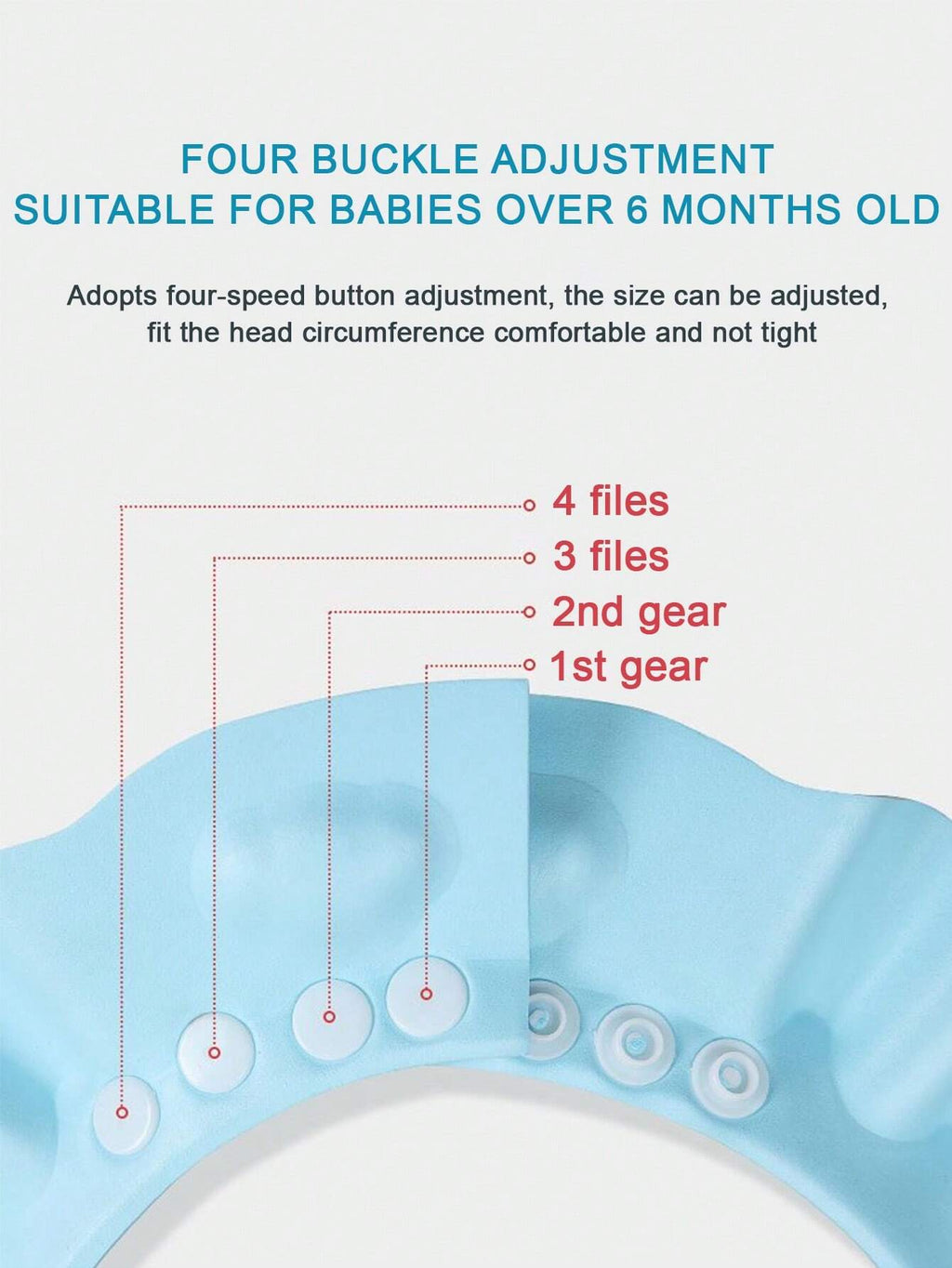 FOUR BUCKLE ADJUSTMENT
SUITABLE FOR BABIES OVER 6 MONTHS OLD

Adopts four-speed button adjustment, the size can be adjusted, fit the head circumference comfortable and not tight

4 files
3 files
2nd gear
1st gear